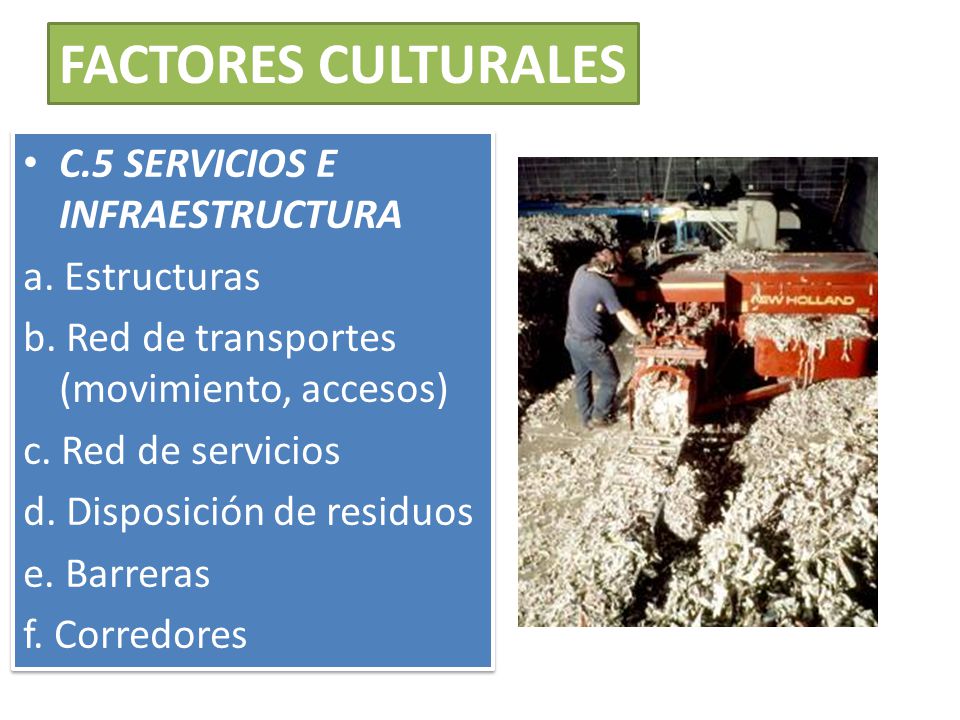 FACTORES CULTURALES

• C.5 SERVICIOS E INFRAESTRUCTURA

a. Estructuras

b. Red de transportes (movimiento, accesos)

c. Red de servicios

d. Disposición de residuos

e. Barreras

f. Corredores

NEW HOLLAND